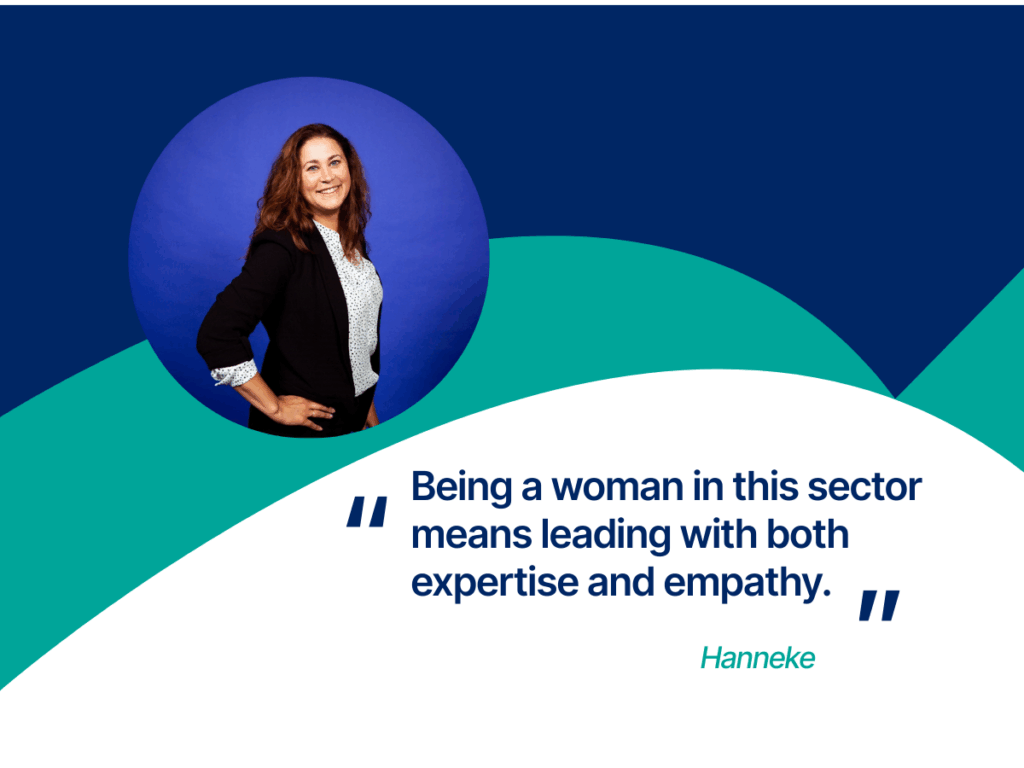 " Being a woman in this sector means leading with both expertise and empathy. "

Hanneke